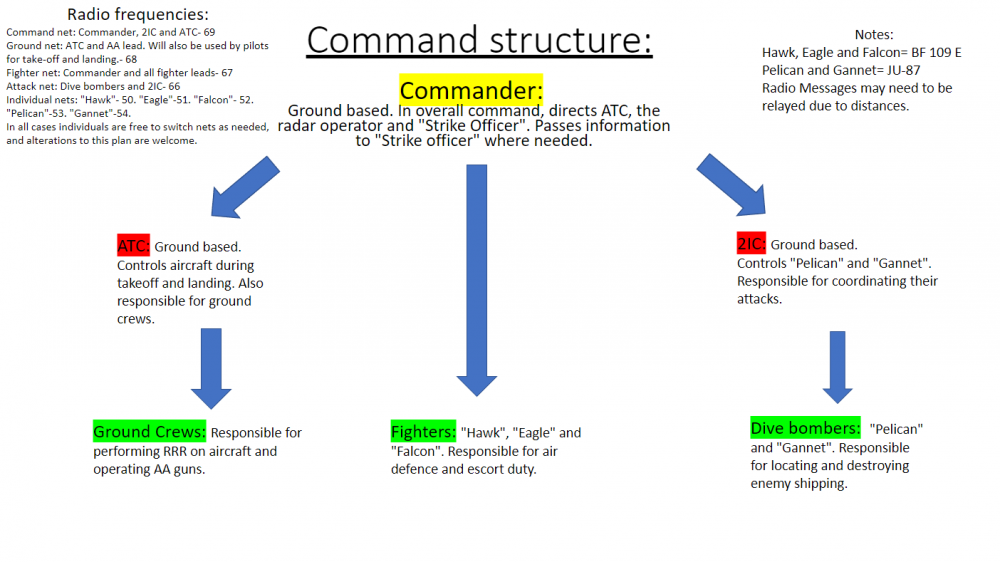 Radio frequencies:
Command net: Commander, 2IC and ATC- 69
Ground net: ATC and AA lead. Will also be used by pilots for take-off and landing.- 68
Fighter net: Commander and all fighter leads- 67
Attack net: Dive bombers and 2IC- 66
Individual nets: "Hawk"- 50. "Eagle"-51. "Falcon"- 52. "Pelican"-53. "Gannet"-54.
In all cases individuals are free to switch nets as needed, and alterations to this plan are welcome.

Command structure:

Notes:
Hawk, Eagle and Falcon= BF 109 E
Pelican and Gannet= JU-87
Radio Messages may need to be relayed due to distances.

Commander:
Ground based. In overall command, directs ATC, the radar operator and "Strike Officer". Passes information to "Strike officer" where needed.

ATC: Ground based. Controls aircraft during takeoff and landing. Also responsible for ground crews.

2IC: Ground based. Controls "Pelican" and "Gannet". Responsible for coordinating their attacks.

Ground Crews: Responsible for performing RRR on aircraft and operating AA guns.

Fighters: "Hawk", "Eagle" and "Falcon". Responsible for air defence and escort duty.

Dive bombers: "Pelican" and "Gannet". Responsible for locating and destroying enemy shipping.